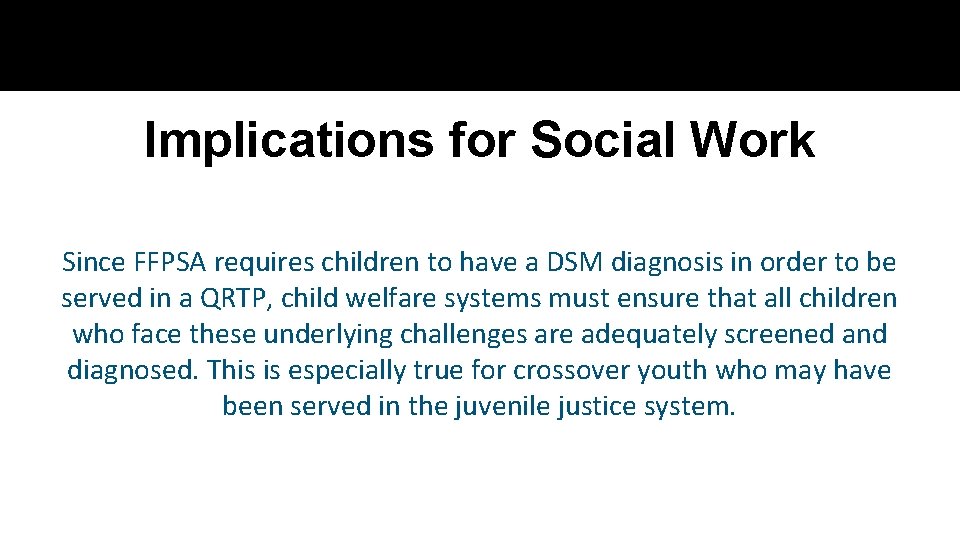 Implications for Social Work

Since FFPSA requires children to have a DSM diagnosis in order to be served in a QRTP, child welfare systems must ensure that all children who face these underlying challenges are adequately screened and diagnosed. This is especially true for crossover youth who may have been served in the juvenile justice system.